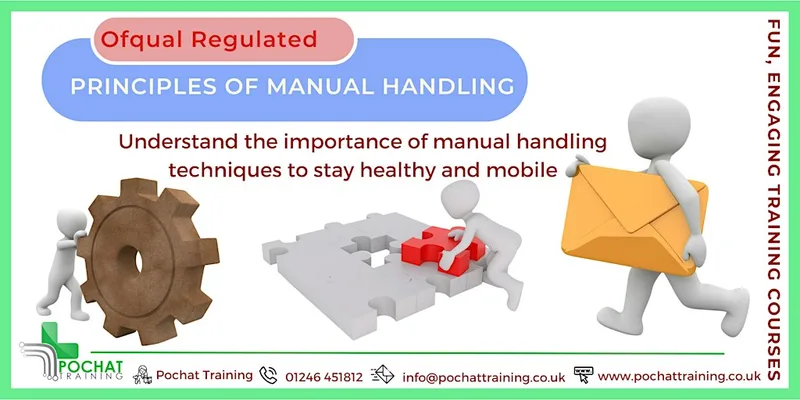 Ofqual Regulated

PRINCIPLES OF MANUAL HANDLING

Understand the importance of manual handling techniques to stay healthy and mobile

FUN, ENGAGING TRAINING COURSES

POCHAT TRAINING

Pochat Training 01246 451812 info@pochattraining.co.uk www.pochattraining.co.uk